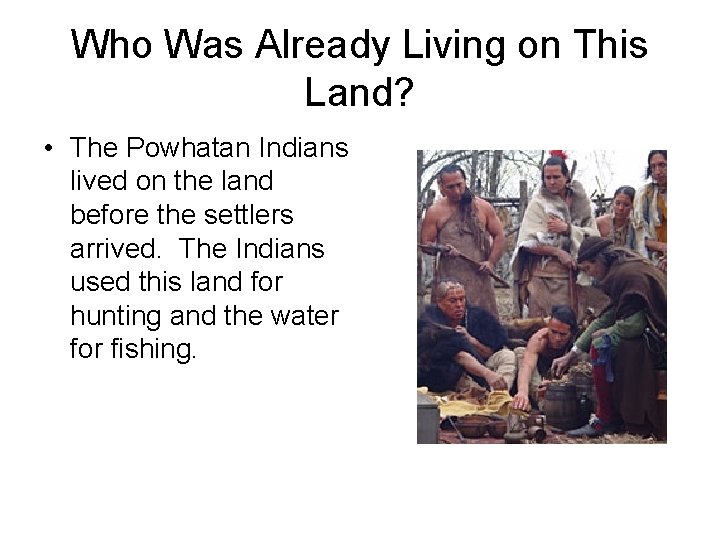 Who Was Already Living on This Land?

• The Powhatan Indians lived on the land before the settlers arrived. The Indians used this land for hunting and the water for fishing.